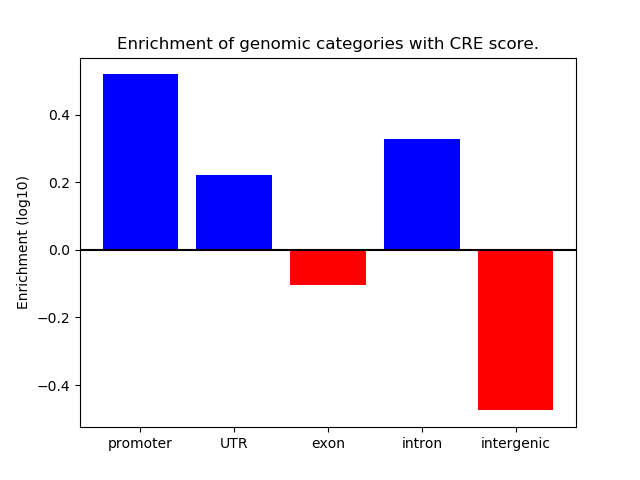 Enrichment of genomic categories with CRE score.

Enrichment (log10)

0.4
0.2
0.0
−0.2
−0.4

promoter
UTR
exon
intron
intergenic